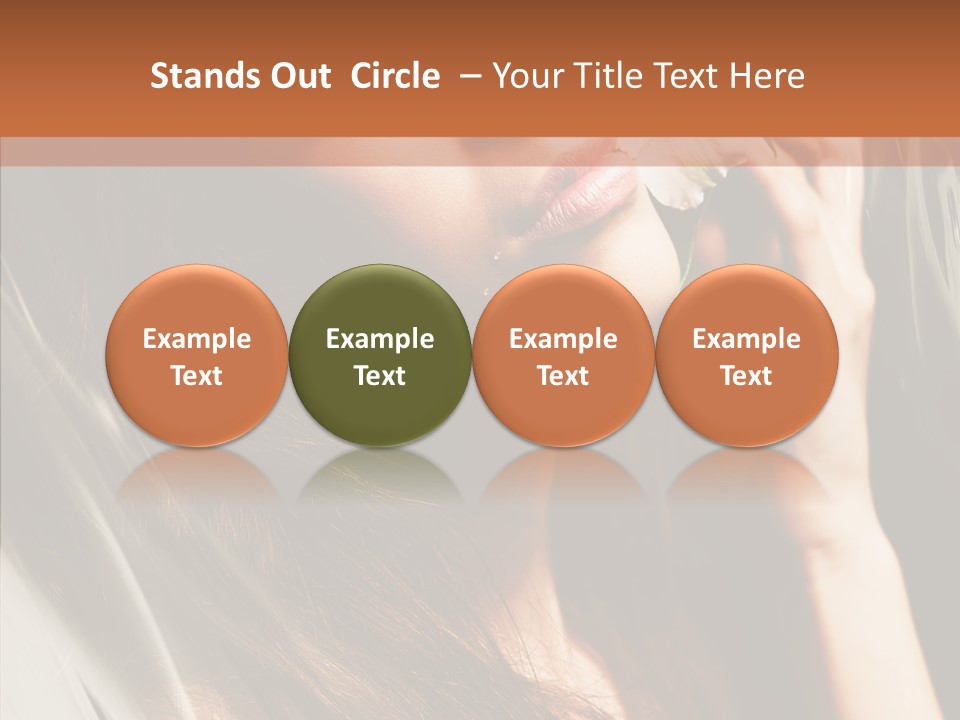 Stands Out Circle – Your Title Text Here

Example Text

Example Text

Example Text

Example Text